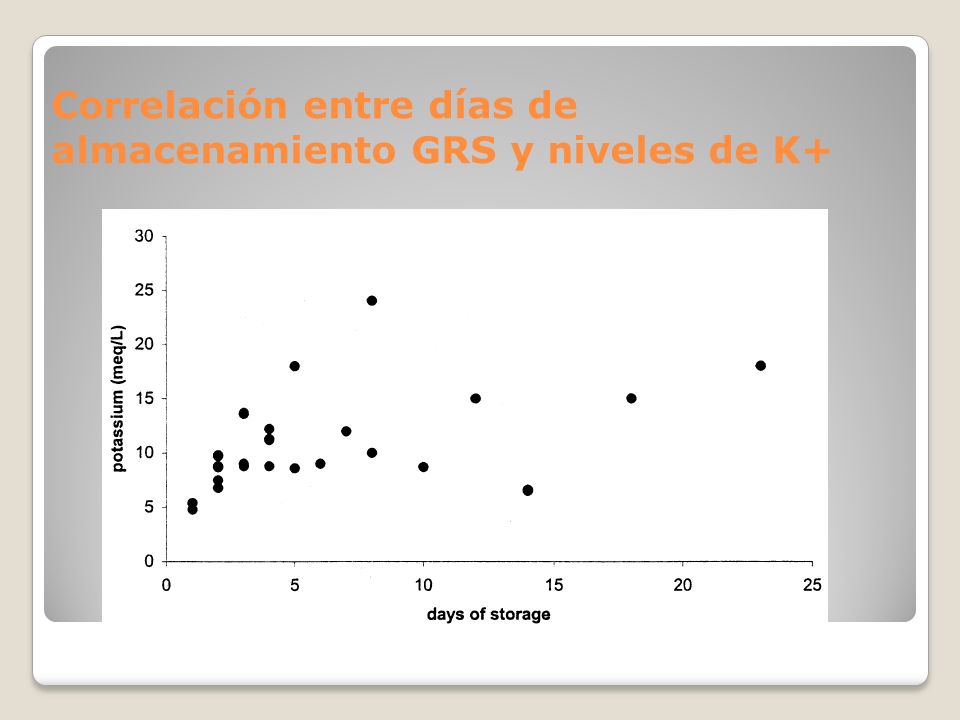 Correlación entre días de almacenamiento GRS y niveles de K+

30
25
20
15
10
5
0
potassium (meq/L)
0
5
10
15
20
25
days of storage